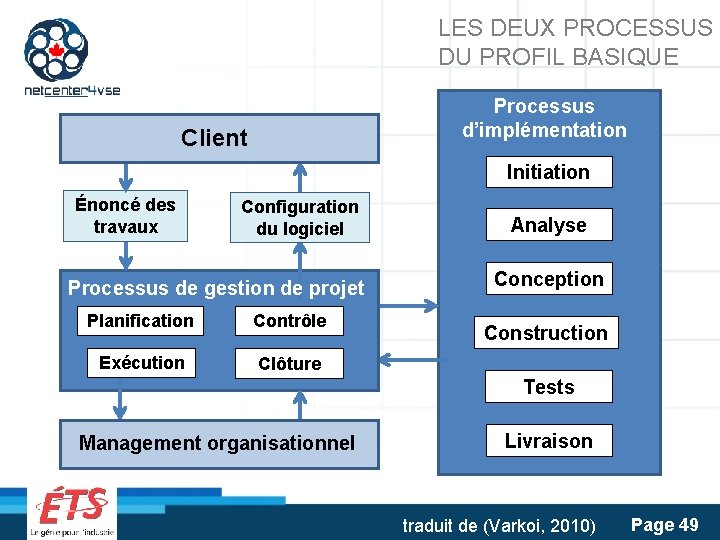 netcenter4vse

LES DEUX PROCESSUS DU PROFIL BASIQUE

Client

Énoncé des travaux

Configuration du logiciel

Processus de gestion de projet

Planification

Contrôle

Exécution

Clôture

Management organisationnel

Processus d'implémentation

Initiation

Analyse

Conception

Construction

Tests

Livraison

ÉTS
Le génie pour l'industrie

traduit de (Varkoi, 2010)

Page 49